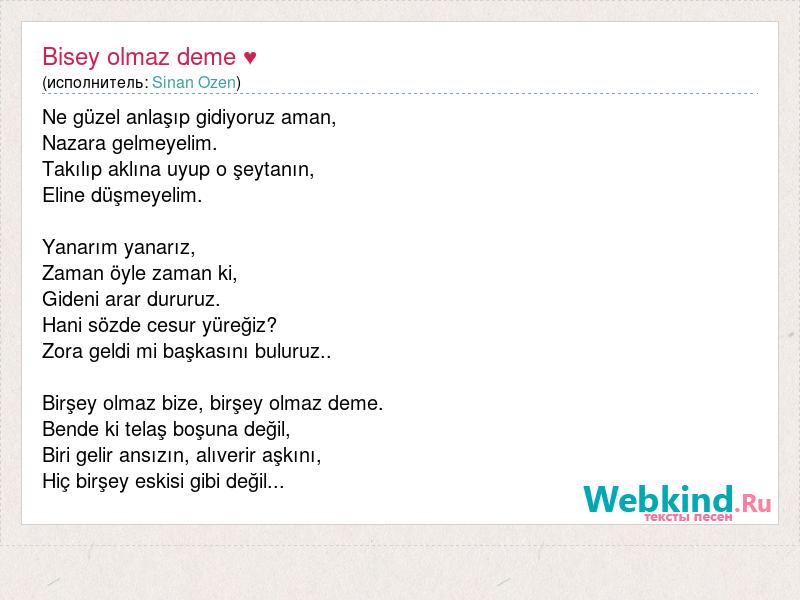 Bisey olmaz deme ♥
(исполнитель: Sinan Ozen)

Ne güzel anlaşıp gidiyoruz aman,
Nazara gelmeyelim.
Takılıp aklına uyup o şeytanın,
Eline düşmeyelim.

Yanarım yanarız,
Zaman öyle zaman ki,
Gideni arar dururuz.
Hani sözde cesur yüreğiz?
Zora geldi mi başkasını buluruz..

Birşey olmaz bize, birşey olmaz deme.
Bende ki telaş boşuna değil,
Biri gelir ansızın, alıverir aşkını,
Hiç birşey eskisi gibi değil...

Webkind.Ru
тексты песен